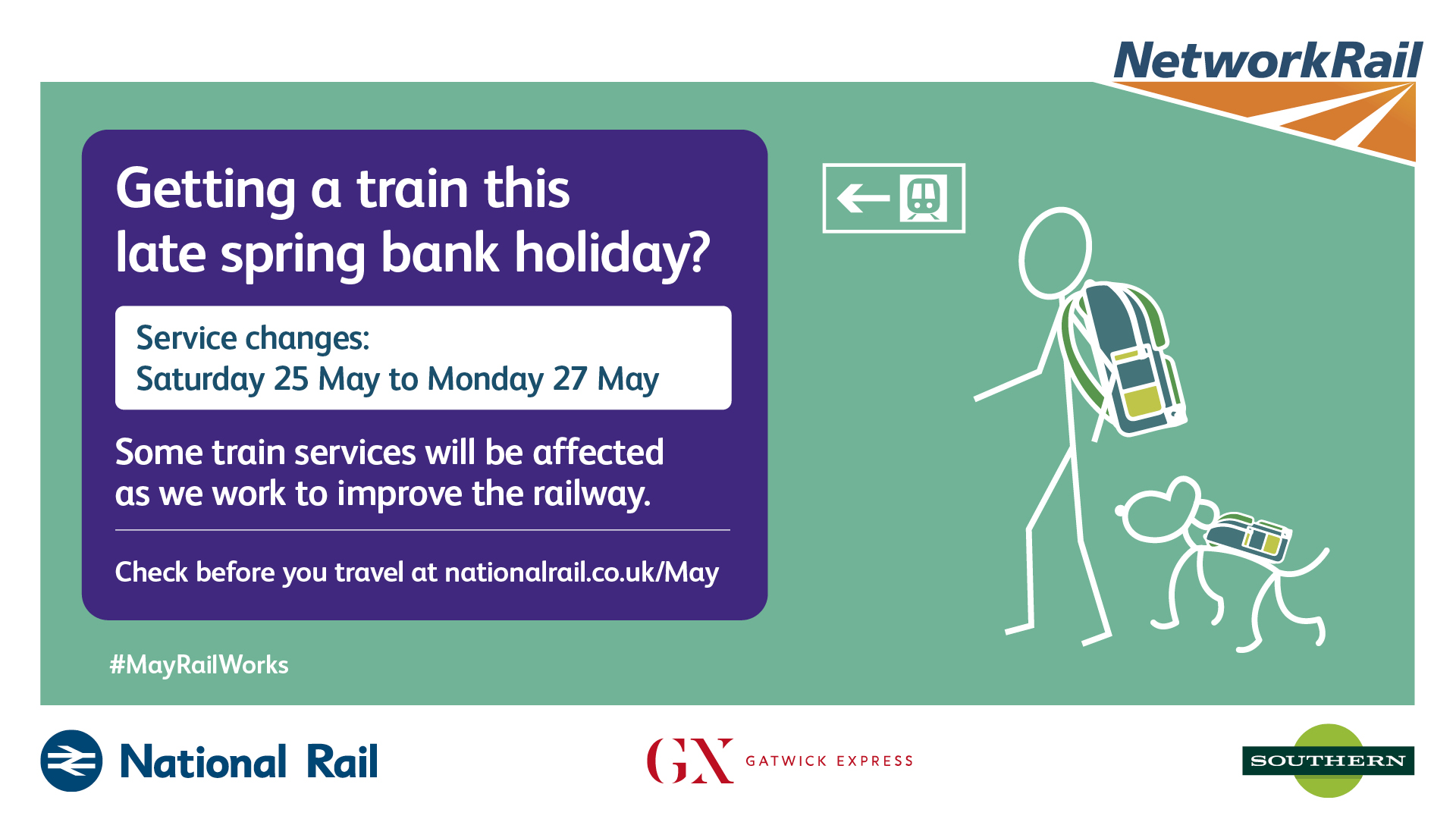 NetworkRail

Getting a train this late spring bank holiday?

Service changes:
Saturday 25 May to Monday 27 May

Some train services will be affected as we work to improve the railway.

Check before you travel at nationalrail.co.uk/May

#MayRailWorks

National Rail

GX GATWICK EXPRESS

SOUTHERN